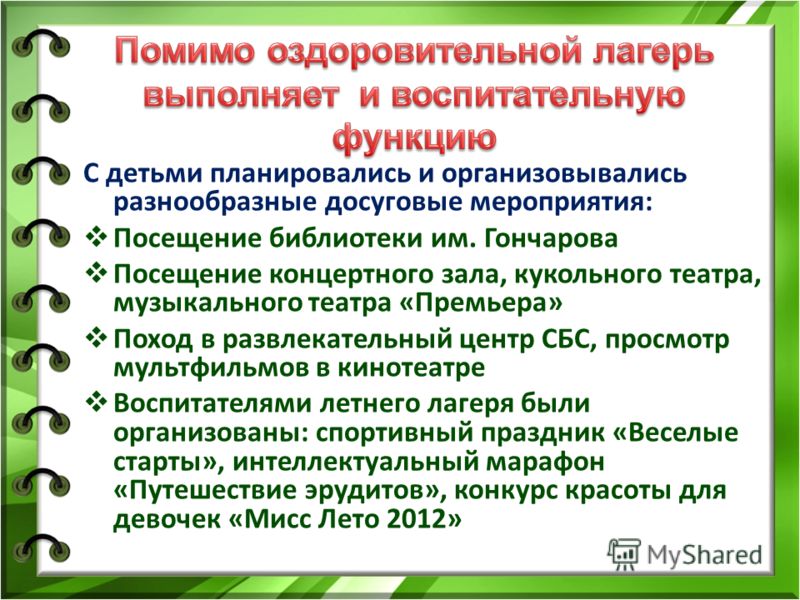 Помимо оздоровительной лагерь выполняет и воспитательную функцию

С детьми планировались и организовывались разнообразные досуговые мероприятия:

❖ Посещение библиотеки им. Гончарова

❖ Посещение концертного зала, кукольного театра, музыкального театра «Премьера»

❖ Поход в развлекательный центр СБС, просмотр мультфильмов в кинотеатре

❖ Воспитателями летнего лагеря были организованы: спортивный праздник «Веселые старты», интеллектуальный марафон «Путешествие эрудитов», конкурс красоты для девочек «Мисс Лето 2012»

MyShared